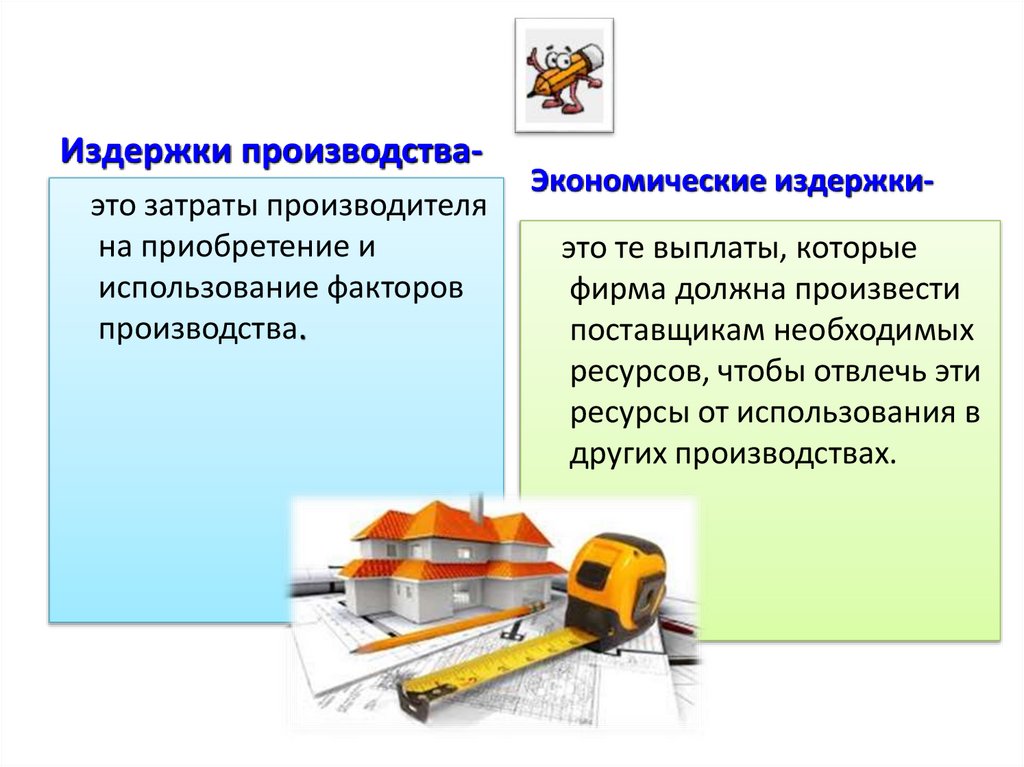 Издержки производства-

это затраты производителя на приобретение и использование факторов производства.

Экономические издержки-

это те выплаты, которые фирма должна произвести поставщикам необходимых ресурсов, чтобы отвлечь эти ресурсы от использования в других производствах.